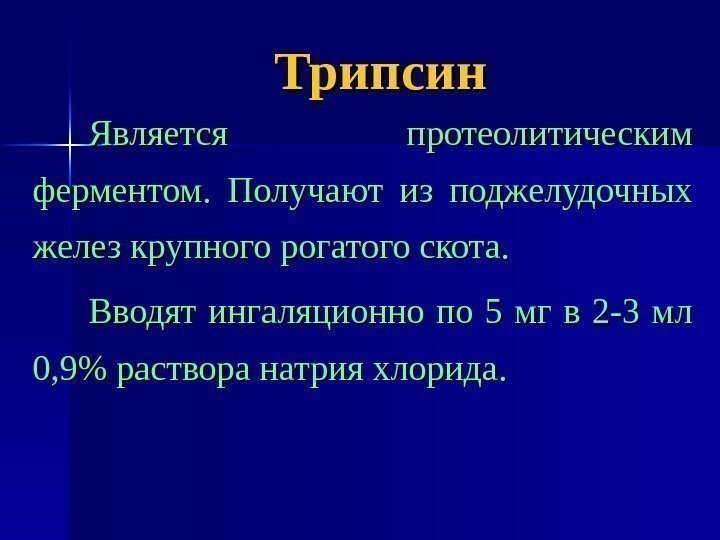 Трипсин

Является протеолитическим ферментом. Получают из поджелудочных желез крупного рогатого скота.

Вводят ингаляционно по 5 мг в 2-3 мл 0,9% раствора натрия хлорида.